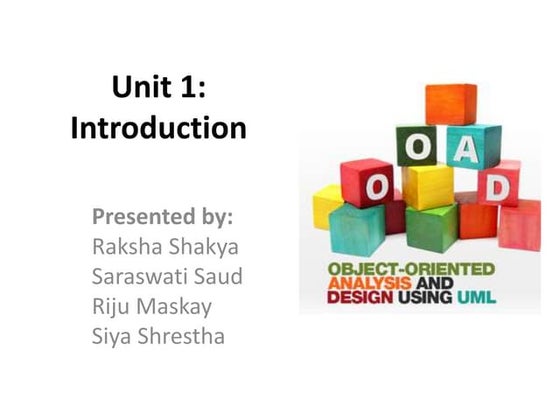 Unit 1:
Introduction

Presented by:
Raksha Shakya
Saraswati Saud
Riju Maskay
Siya Shrestha

O A
O D

OBJECT-ORIENTED
ANALYSIS AND
DESIGN USING UML